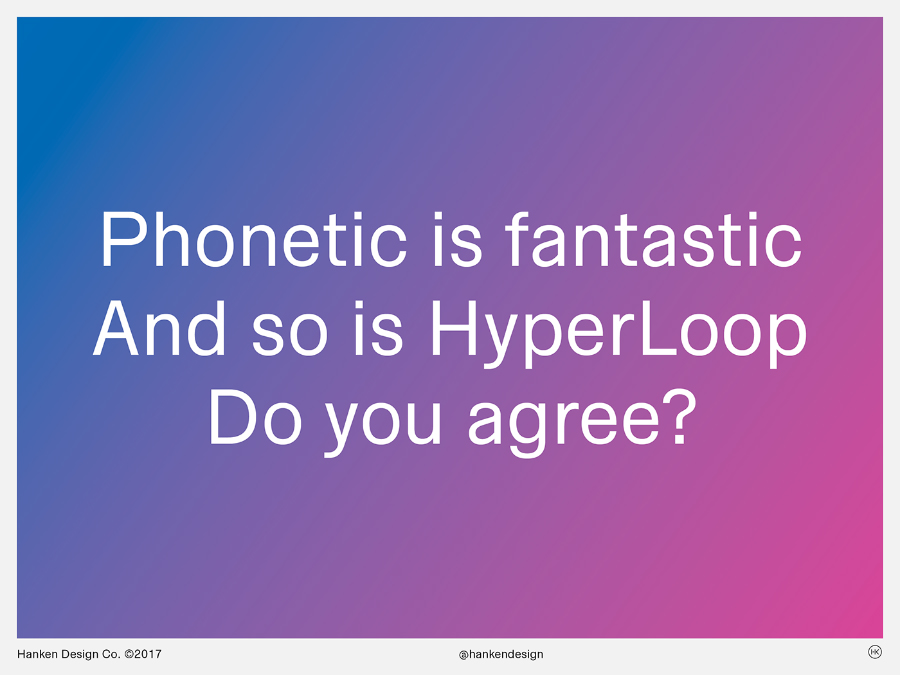 Phonetic is fantastic
And so is HyperLoop
Do you agree?

Hanken Design Co. ©2017

@hankendesign

HK